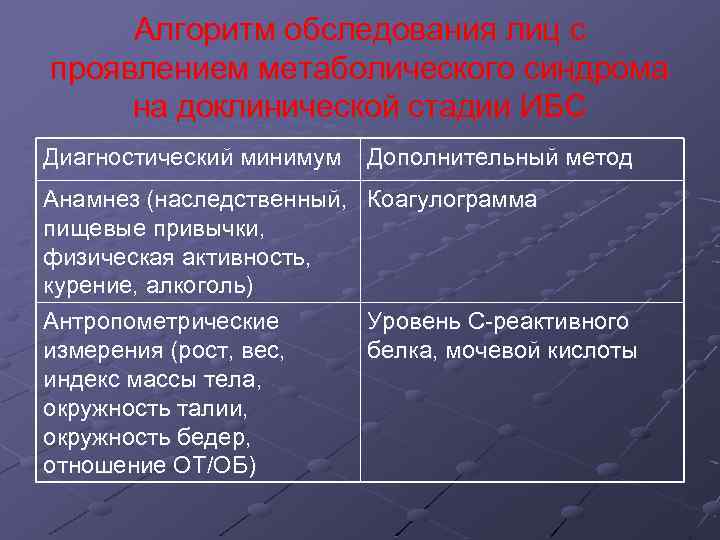 Алгоритм обследования лиц с проявлением метаболического синдрома на доклинической стадии ИБС

| Диагностический минимум | Дополнительный метод |
|---|---|
| Анамнез (наследственный, пищевые привычки, физическая активность, курение, алкоголь) | Коагулограмма |
| Антропометрические измерения (рост, вес, индекс массы тела, окружность талии, окружность бедер, отношение ОТ/ОБ) | Уровень С-реактивного белка, мочевой кислоты |